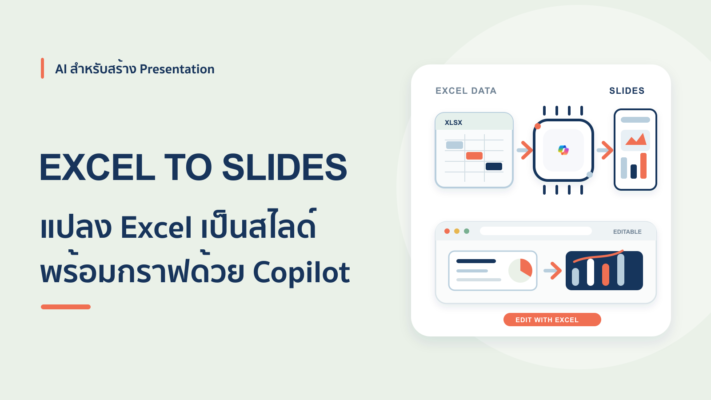 AI สำหรับสร้าง Presentation

EXCEL TO SLIDES

แปลง Excel เป็นสไลด์ พร้อมกราฟด้วย Copilot

EXCEL DATA

SLIDES

XLSX

EDITABLE

EDIT WITH EXCEL